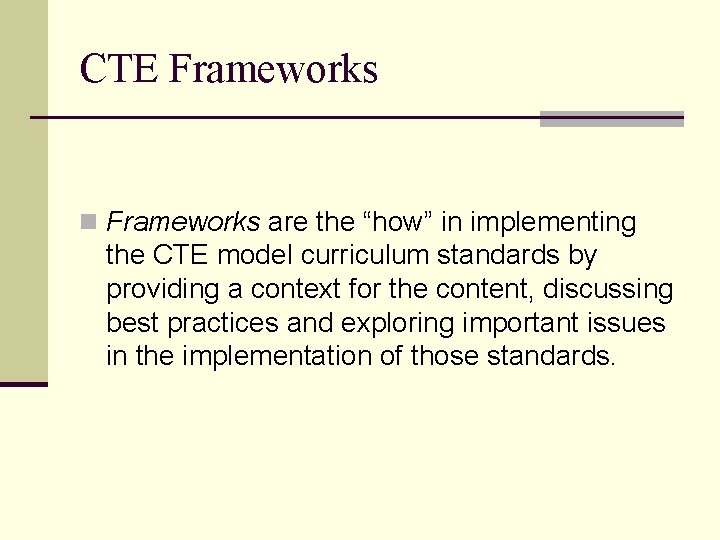 CTE Frameworks

Frameworks are the “how” in implementing the CTE model curriculum standards by providing a context for the content, discussing best practices and exploring important issues in the implementation of those standards.